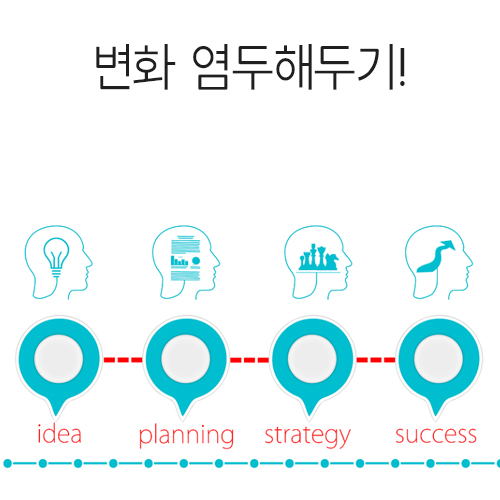 변화 염두해두기!

idea planning strategy success